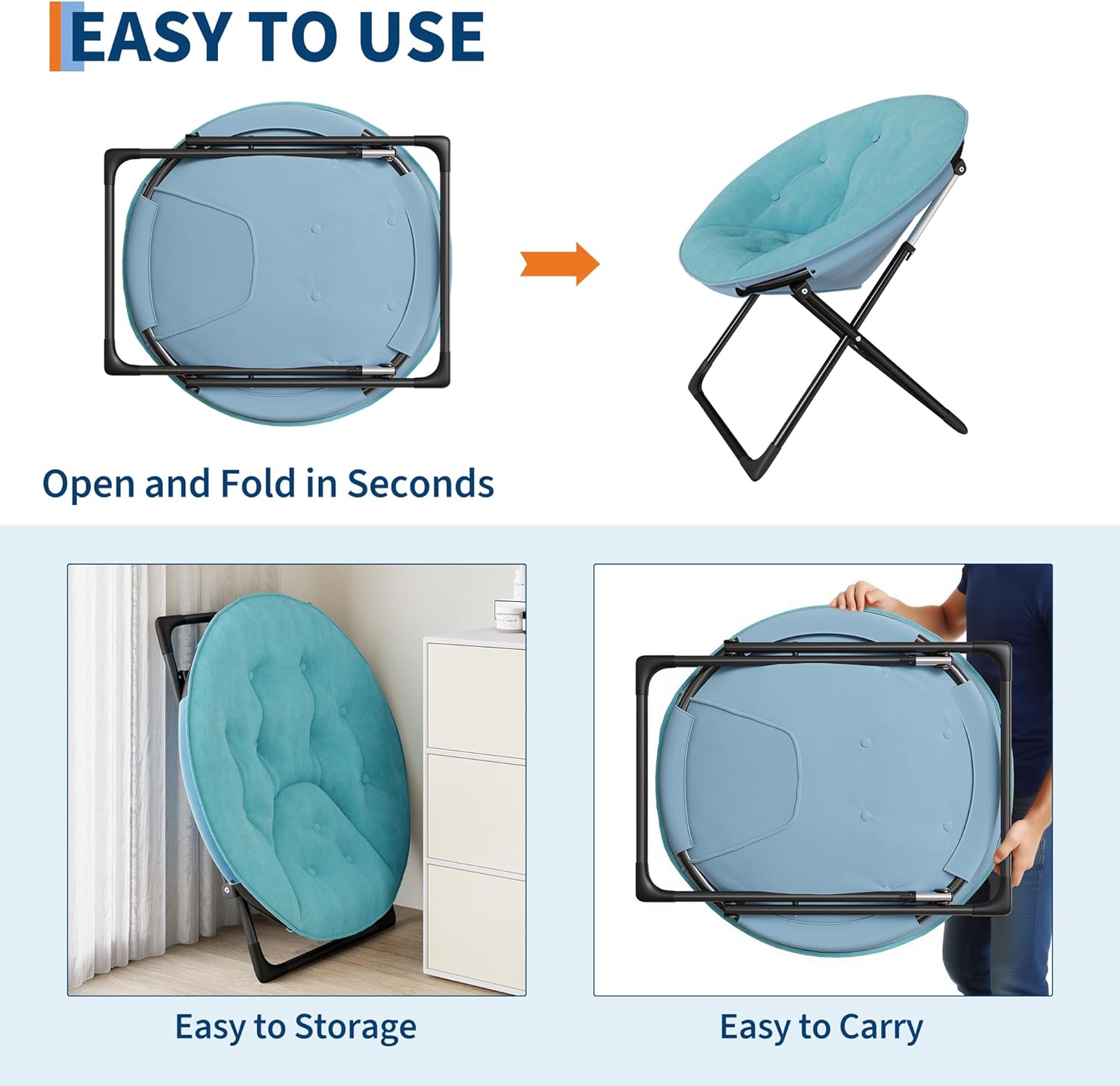 EASY TO USE

Open and Fold in Seconds

Easy to Storage

Easy to Carry